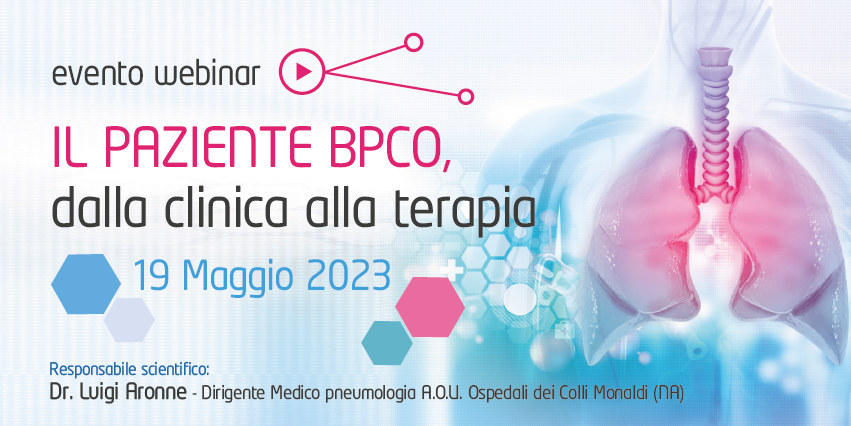 evento webinar

IL PAZIENTE BPCO,
dalla clinica alla terapia

19 Maggio 2023

Responsabile scientifico:
Dr. Luigi Aronne - Dirigente Medico pneumologia A.O.U. Ospedali dei Colli Monaldi (NA)